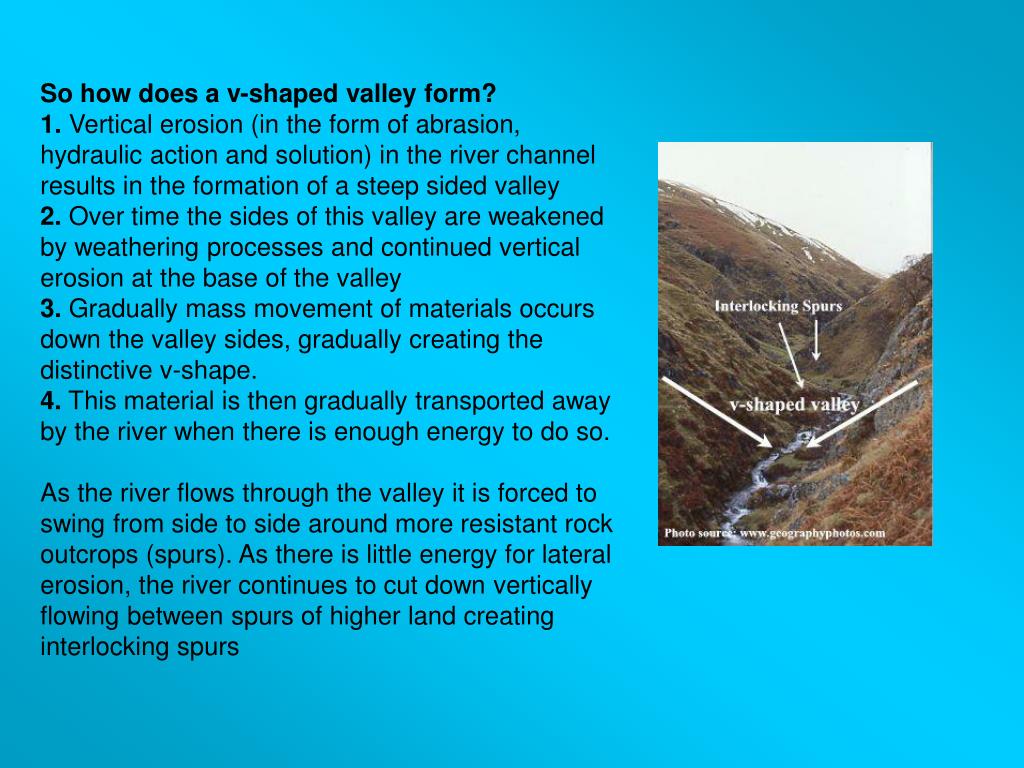 So how does a v-shaped valley form?
1. Vertical erosion (in the form of abrasion, hydraulic action and solution) in the river channel results in the formation of a steep sided valley
2. Over time the sides of this valley are weakened by weathering processes and continued vertical erosion at the base of the valley
3. Gradually mass movement of materials occurs down the valley sides, gradually creating the distinctive v-shape.
4. This material is then gradually transported away by the river when there is enough energy to do so.

As the river flows through the valley it is forced to swing from side to side around more resistant rock outcrops (spurs). As there is little energy for lateral erosion, the river continues to cut down vertically flowing between spurs of higher land creating interlocking spurs

Interlocking Spurs
v-shaped valley
Photo source: www.geographyphotos.com